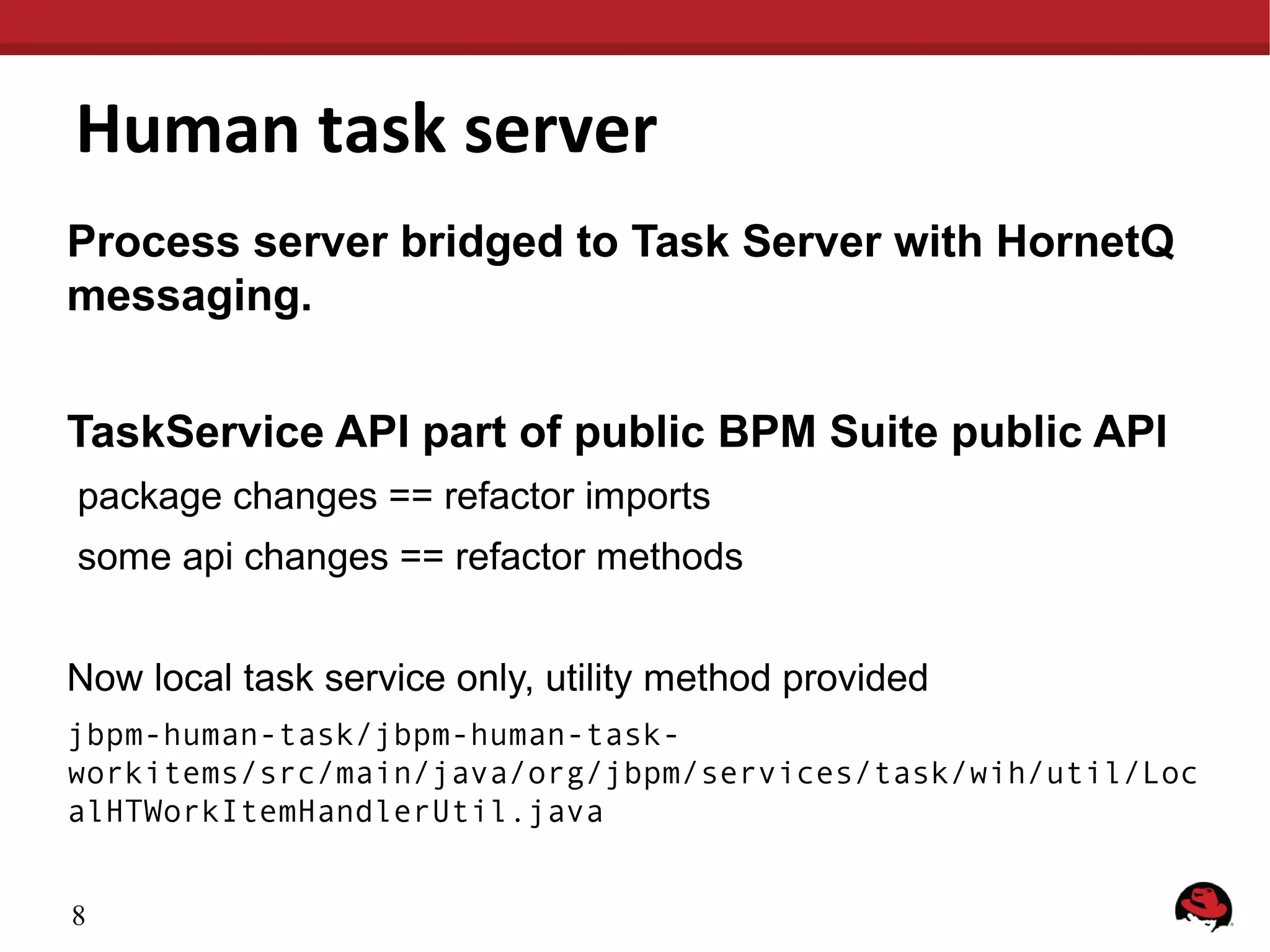 Human task server

Process server bridged to Task Server with HornetQ messaging.

TaskService API part of public BPM Suite public API

package changes == refactor imports

some api changes == refactor methods

Now local task service only, utility method provided

jbpm-human-task/jbpm-human-task-workitems/src/main/java/org/jbpm/services/task/wih/util/LocalHTWorkItemHandlerUtil.java

8